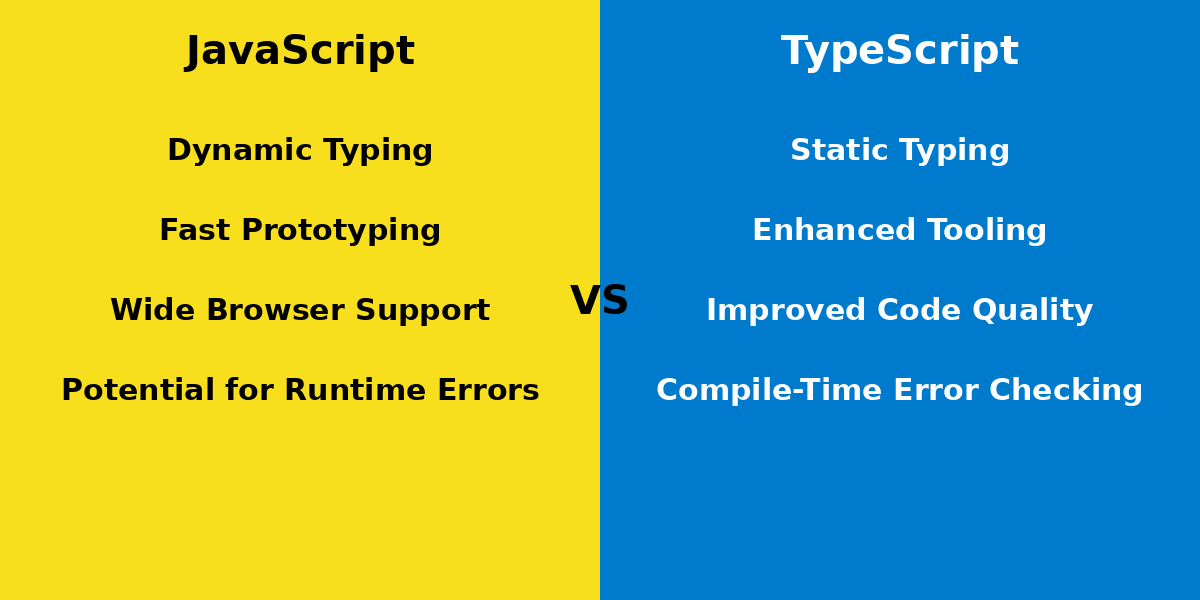 JavaScript

Dynamic Typing

Fast Prototyping

Wide Browser Support

Potential for Runtime Errors

VS

TypeScript

Static Typing

Enhanced Tooling

Improved Code Quality

Compile-Time Error Checking